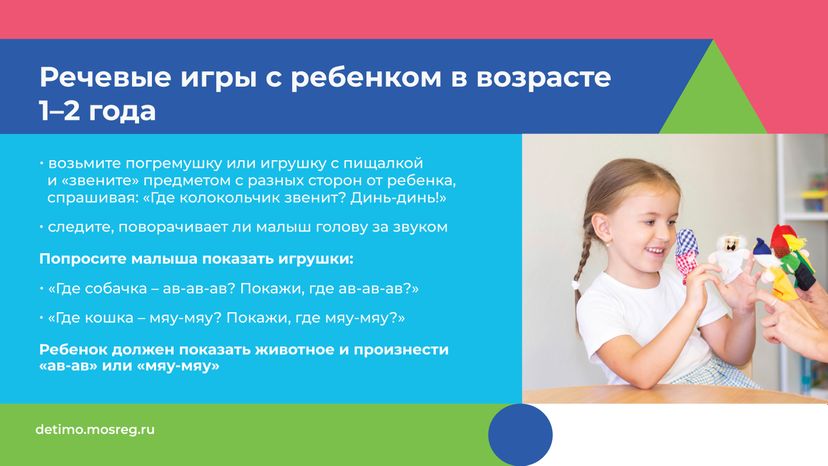 Речевые игры с ребенком в возрасте 1–2 года

• возьмите погремушку или игрушку с пищалкой и «звените» предметом с разных сторон от ребенка, спрашивая: «Где колокольчик звенит? Динь-динь!»

• следите, поворачивает ли малыш голову за звуком

Попросите малыша показать игрушки:

• «Где собачка – ав-ав-ав? Покажи, где ав-ав-ав?»

• «Где кошка – мяу-мяу? Покажи, где мяу-мяу?»

Ребенок должен показать животное и произнести «ав-ав» или «мяу-мяу»

detimo.mosreg.ru